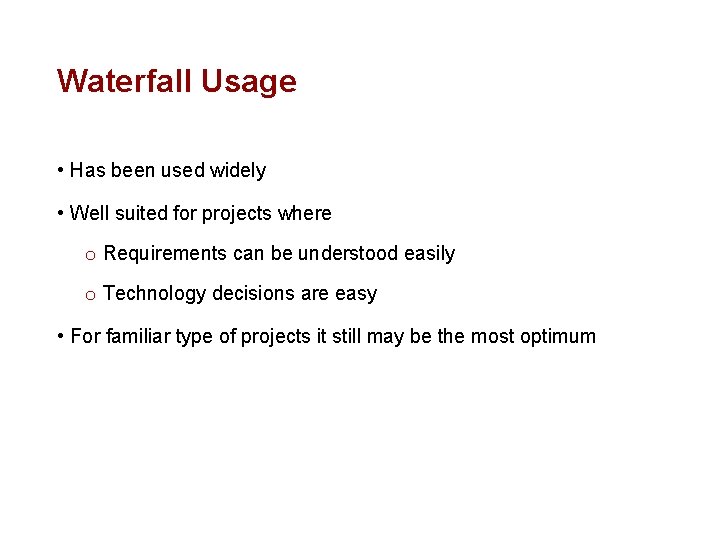 Waterfall Usage

• Has been used widely

• Well suited for projects where

o Requirements can be understood easily

o Technology decisions are easy

• For familiar type of projects it still may be the most optimum